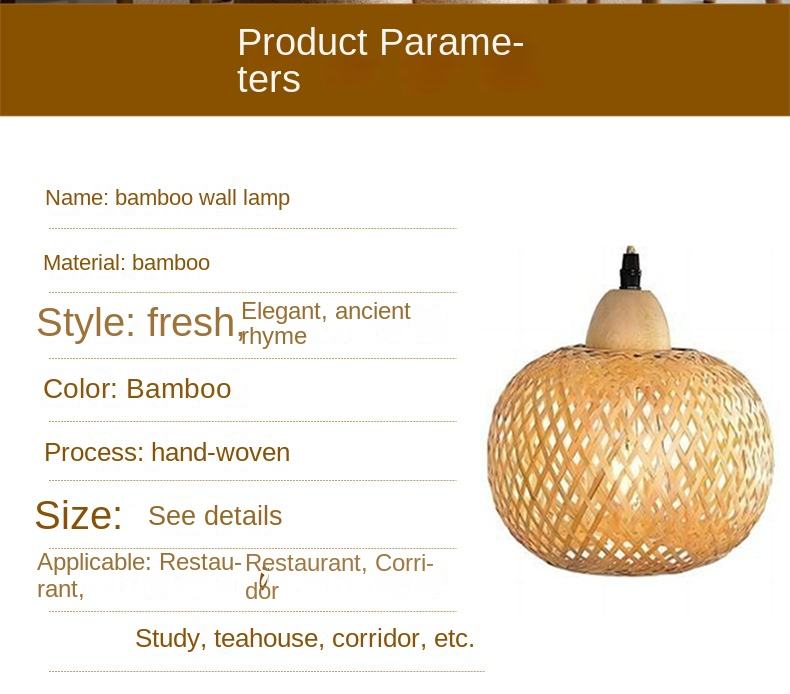 Product Parameters

Name: bamboo wall lamp

Material: bamboo

Style: fresh, Elegant, ancient rhyme

Color: Bamboo

Process: hand-woven

Size: See details

Applicable: Restaurant, Restaurant, Corridor

Study, teahouse, corridor, etc.